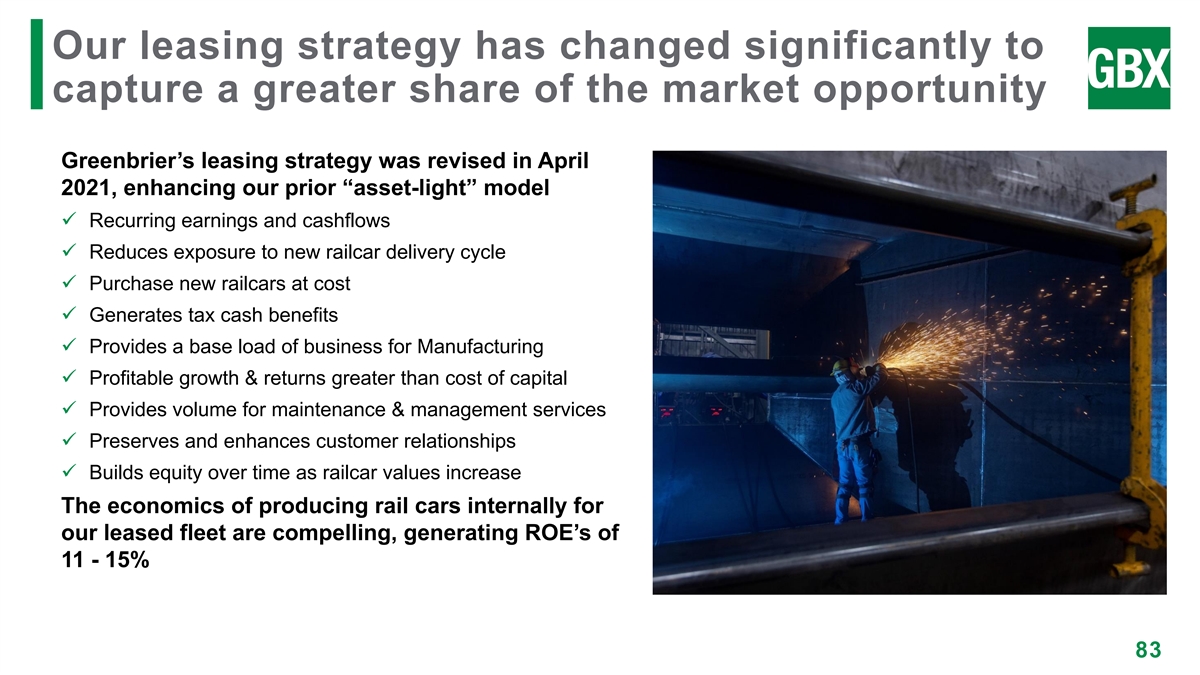 Our leasing strategy has changed significantly to capture a greater share of the market opportunity

GBX

Greenbrier’s leasing strategy was revised in April 2021, enhancing our prior “asset-light” model

✓ Recurring earnings and cashflows
✓ Reduces exposure to new railcar delivery cycle
✓ Purchase new railcars at cost
✓ Generates tax cash benefits
✓ Provides a base load of business for Manufacturing
✓ Profitable growth & returns greater than cost of capital
✓ Provides volume for maintenance & management services
✓ Preserves and enhances customer relationships
✓ Builds equity over time as railcar values increase

The economics of producing rail cars internally for our leased fleet are compelling, generating ROE’s of 11 - 15%

83